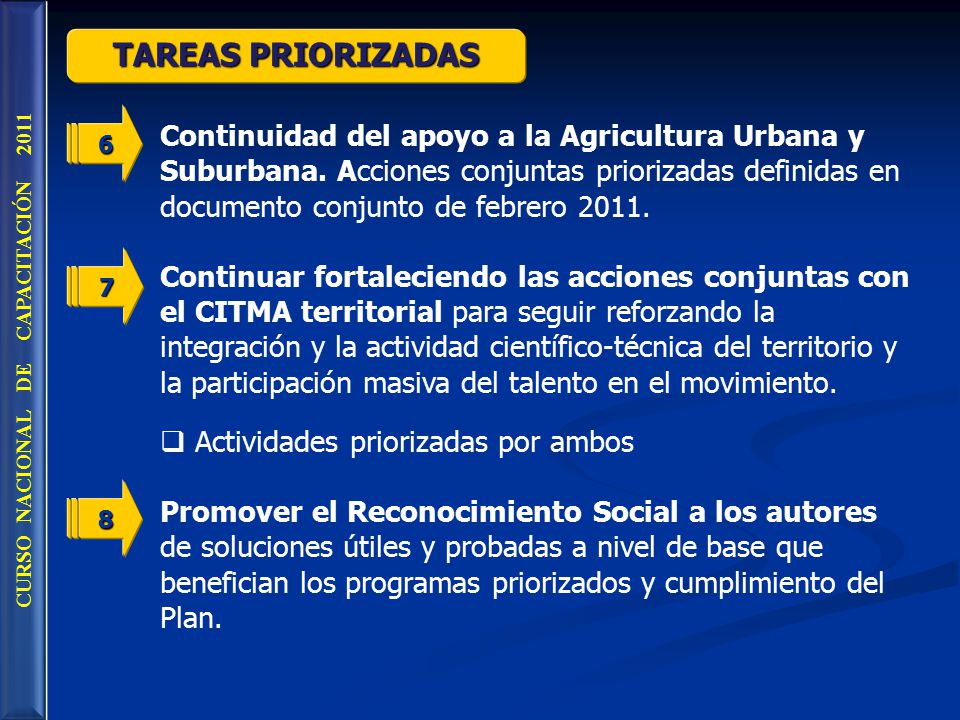 CURSO NACIONAL DE CAPACITACIÓN 2011

TAREAS PRIORIZADAS

6

Continuidad del apoyo a la Agricultura Urbana y Suburbana. Acciones conjuntas priorizadas definidas en documento conjunto de febrero 2011.

7

Continuar fortaleciendo las acciones conjuntas con el CITMA territorial para seguir reforzando la integración y la actividad científico-técnica del territorio y la participación masiva del talento en el movimiento.

❑ Actividades priorizadas por ambos

8

Promover el Reconocimiento Social a los autores de soluciones útiles y probadas a nivel de base que benefician los programas priorizados y cumplimiento del Plan.